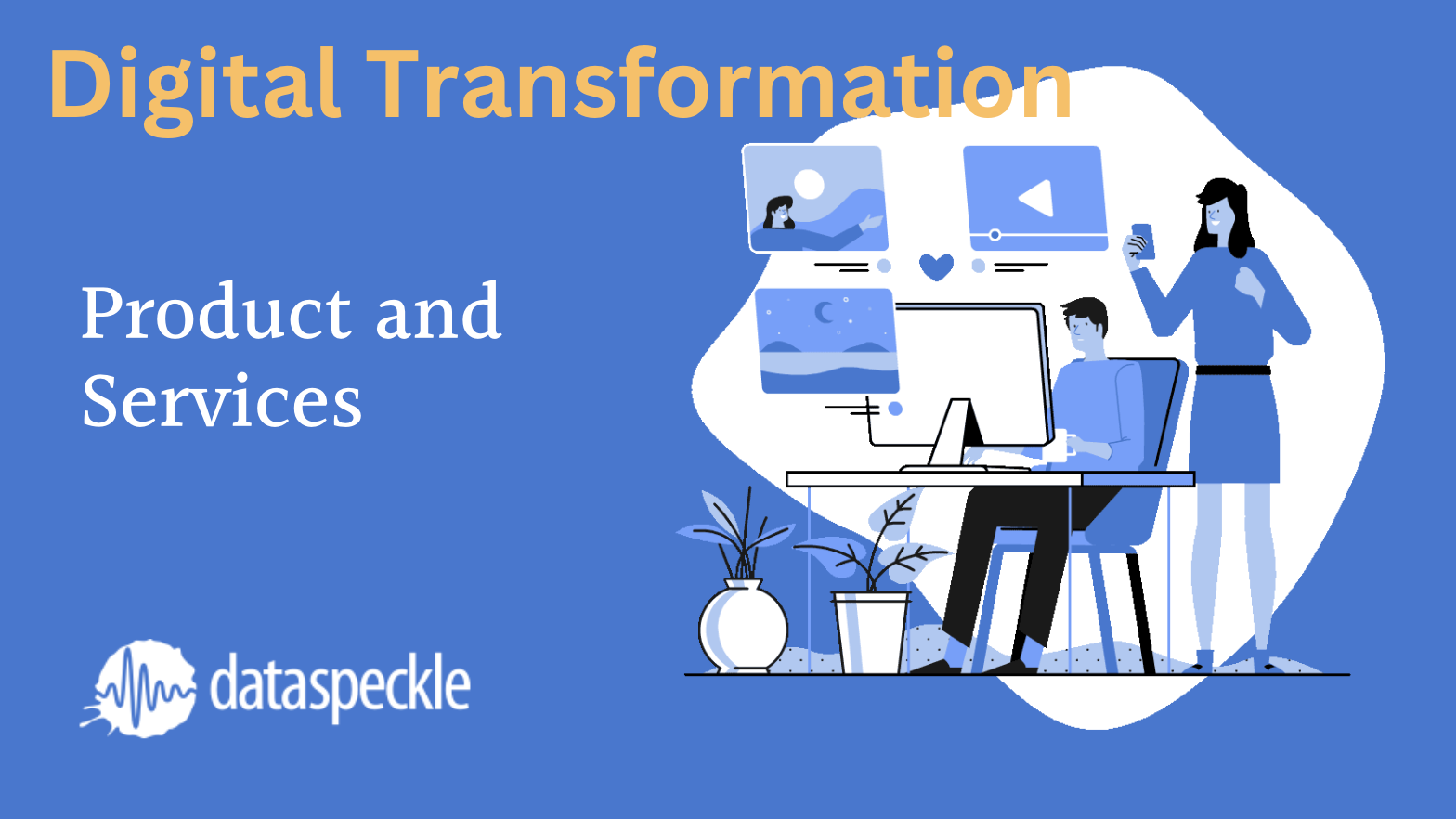 Digital Transformation

Product and Services

dataspeckle